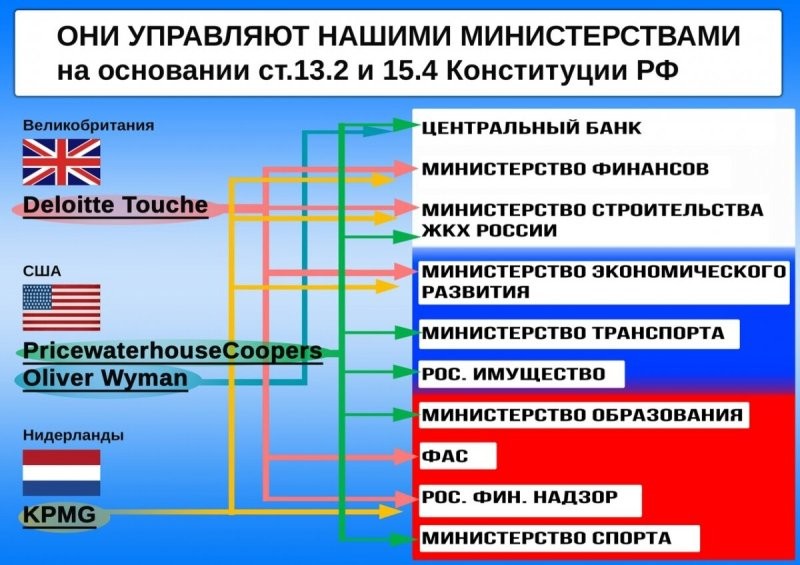 ОНИ УПРАВЛЯЮТ НАШИМИ МИНИСТЕРСТВАМИ
на основании ст.13.2 и 15.4 Конституции РФ

Великобритания

Deloitte Touche

США

PricewaterhouseCoopers

Oliver Wyman

Нидерланды

KPMG

ЦЕНТРАЛЬНЫЙ БАНК

МИНИСТЕРСТВО ФИНАНСОВ

МИНИСТЕРСТВО СТРОИТЕЛЬСТВА ЖКХ РОССИИ

МИНИСТЕРСТВО ЭКОНОМИЧЕСКОГО РАЗВИТИЯ

МИНИСТЕРСТВО ТРАНСПОРТА

РОС. ИМУЩЕСТВО

МИНИСТЕРСТВО ОБРАЗОВАНИЯ

ФАС

РОС. ФИН. НАДЗОР

МИНИСТЕРСТВО СПОРТА